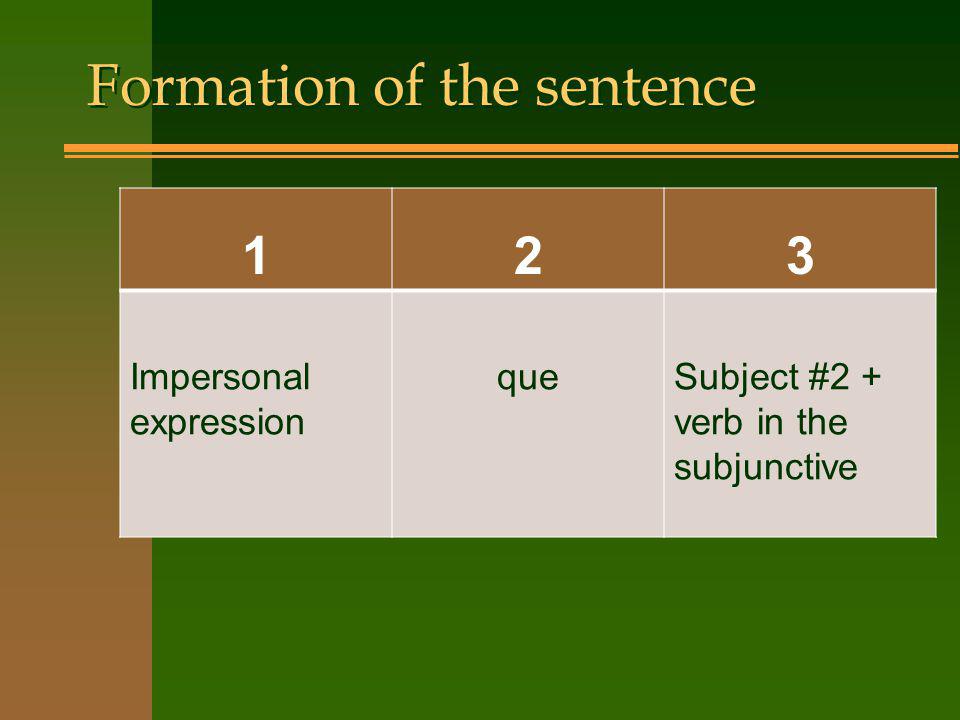 Formation of the sentence

| 1 | 2 | 3 |
|---|---|---|
| Impersonal expression | que | Subject #2 + verb in the subjunctive |